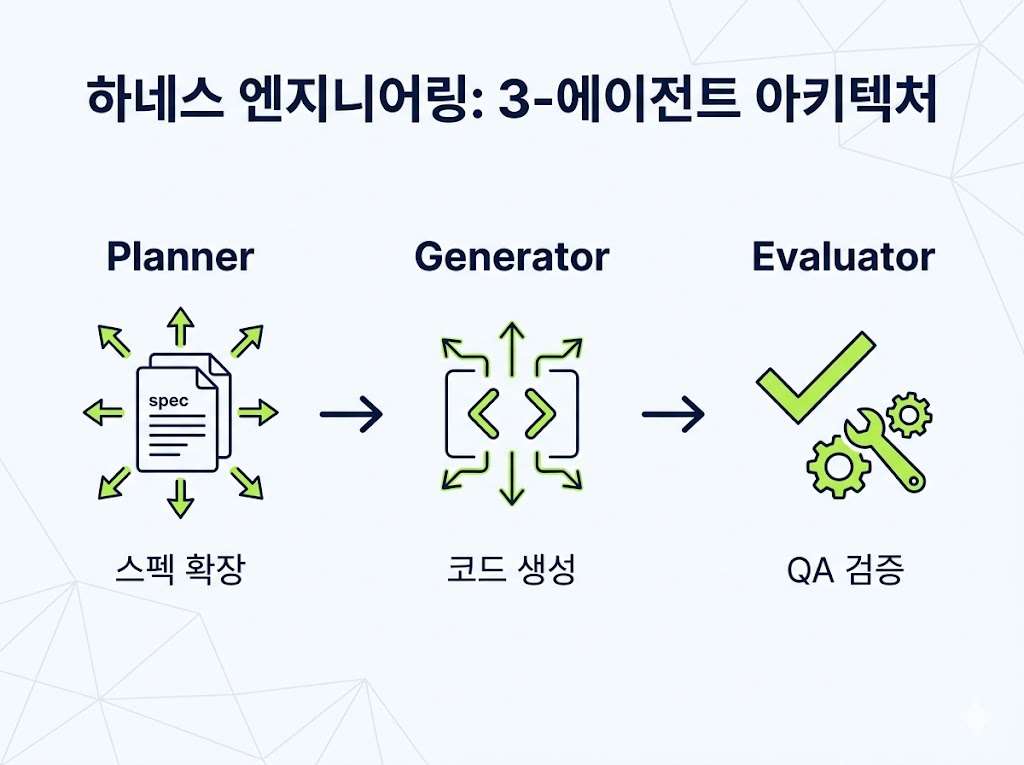 하네스 엔지니어링: 3-에이전트 아키텍처

Planner

spec

스펙 확장

Generator

코드 생성

Evaluator

QA 검증